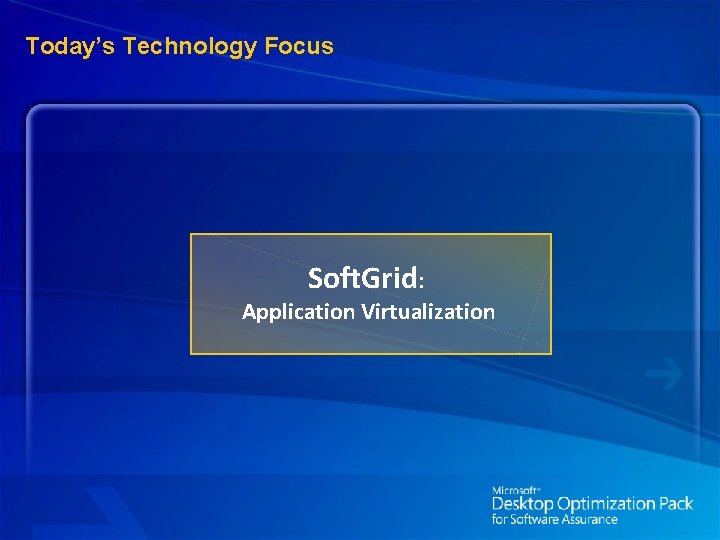 Today's Technology Focus

SoftGrid:
Application Virtualization

Microsoft®
Desktop Optimization Pack
for Software Assurance